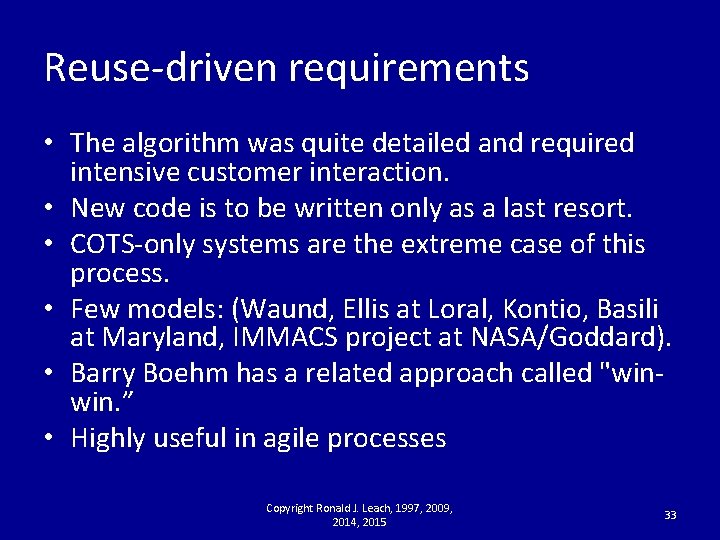 Reuse-driven requirements

• The algorithm was quite detailed and required intensive customer interaction.
• New code is to be written only as a last resort.
• COTS-only systems are the extreme case of this process.
• Few models: (Waund, Ellis at Loral, Kontio, Basili at Maryland, IMMACS project at NASA/Goddard).
• Barry Boehm has a related approach called "win-win.”
• Highly useful in agile processes

Copyright Ronald J. Leach, 1997, 2009, 2014, 2015

33